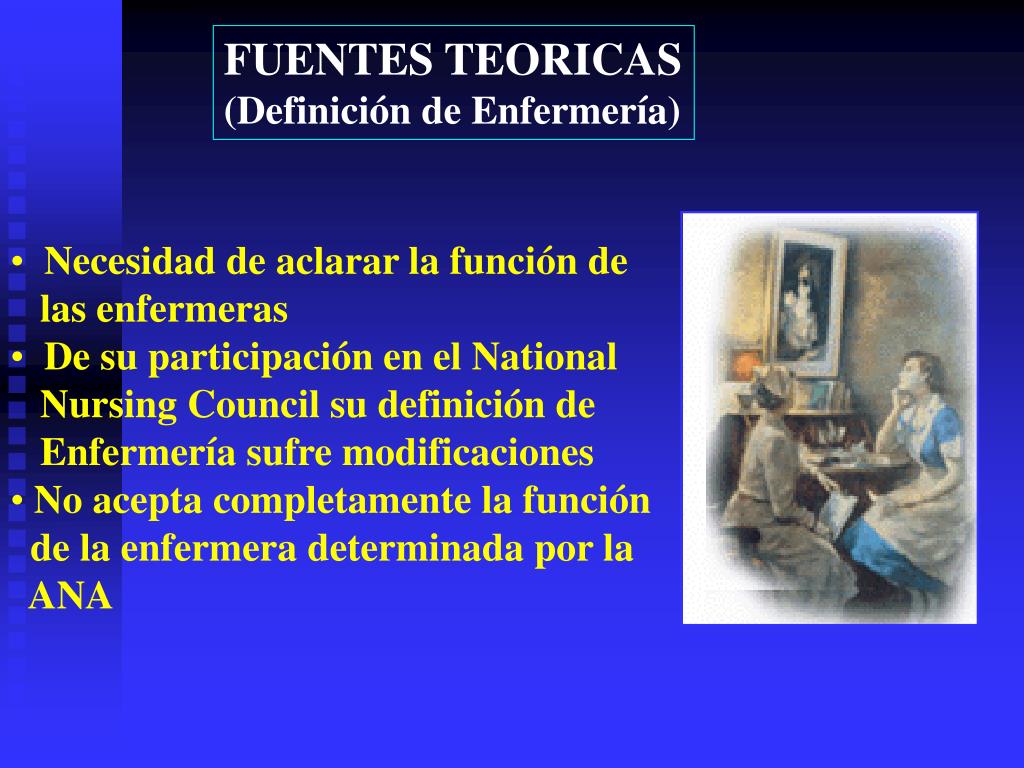 FUENTES TEORICAS
(Definición de Enfermería)

• Necesidad de aclarar la función de las enfermeras
• De su participación en el National Nursing Council su definición de Enfermería sufre modificaciones
• No acepta completamente la función de la enfermera determinada por la ANA